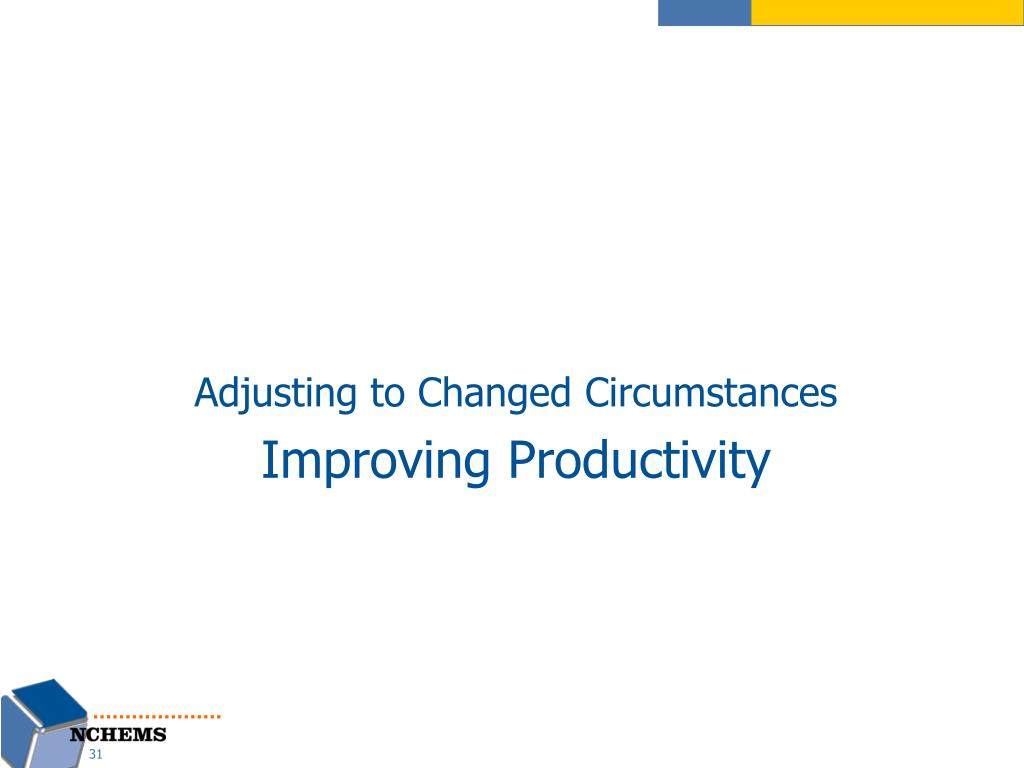 Adjusting to Changed Circumstances

Improving Productivity

NCHEMS

31